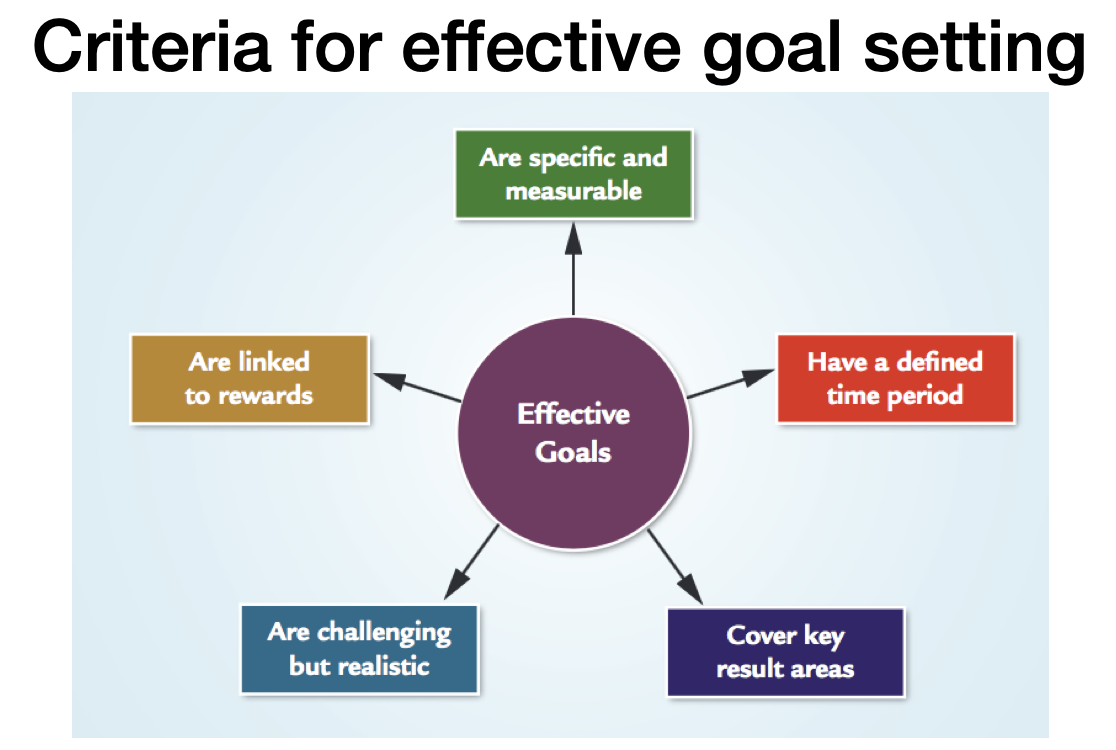 Criteria for effective goal setting

Are specific and measurable

Are linked to rewards

Effective Goals

Have a defined time period

Are challenging but realistic

Cover key result areas